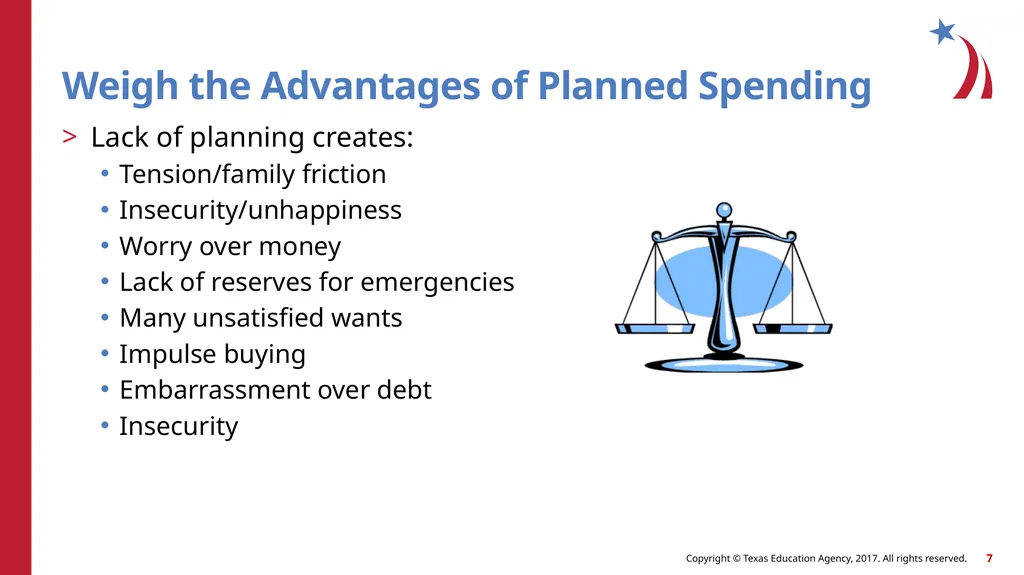 Weigh the Advantages of Planned Spending

> Lack of planning creates:
• Tension/family friction
• Insecurity/unhappiness
• Worry over money
• Lack of reserves for emergencies
• Many unsatisfied wants
• Impulse buying
• Embarrassment over debt
• Insecurity

Copyright © Texas Education Agency, 2017. All rights reserved. 7